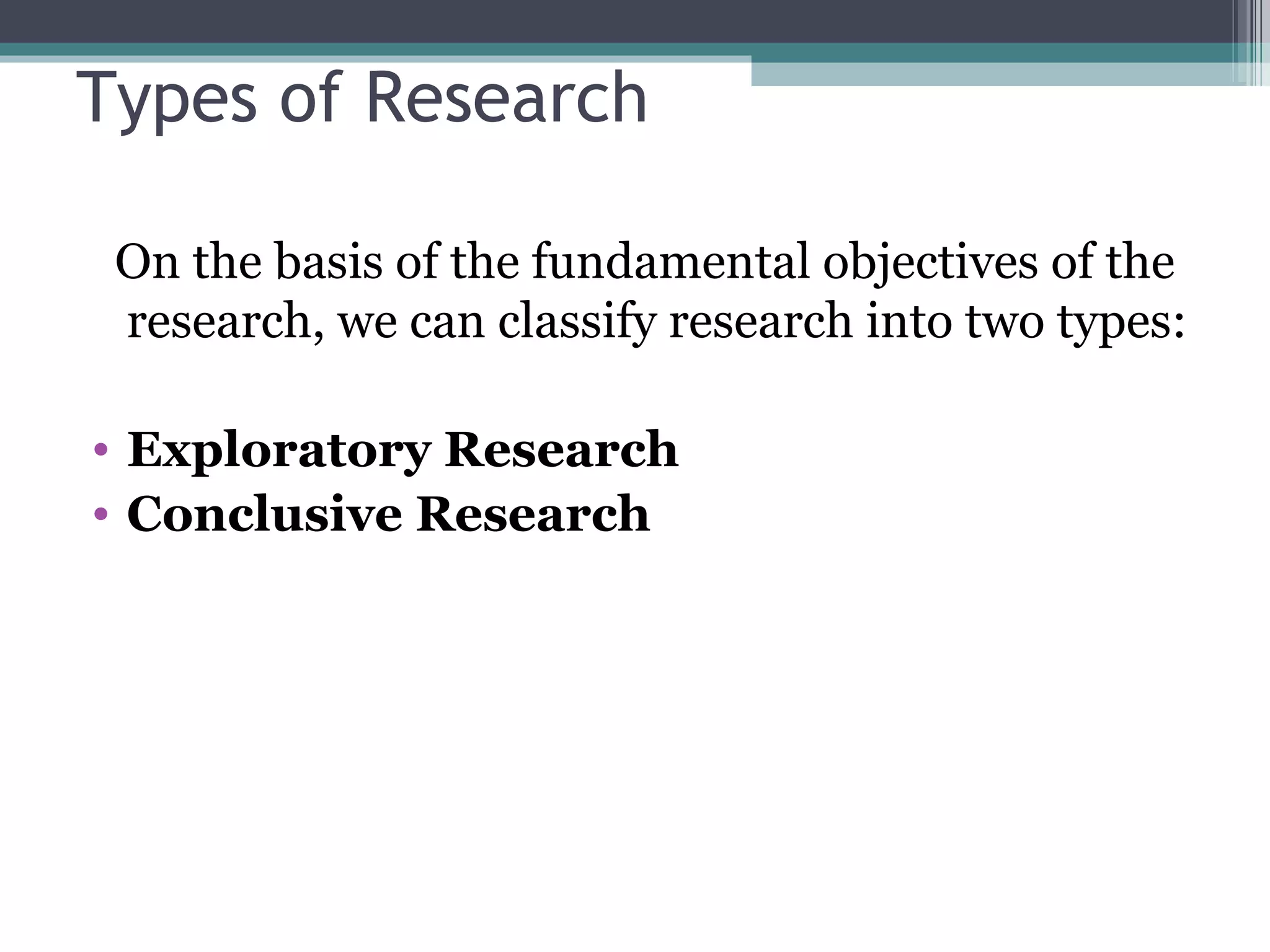 Types of Research

On the basis of the fundamental objectives of the research, we can classify research into two types:

• Exploratory Research
• Conclusive Research